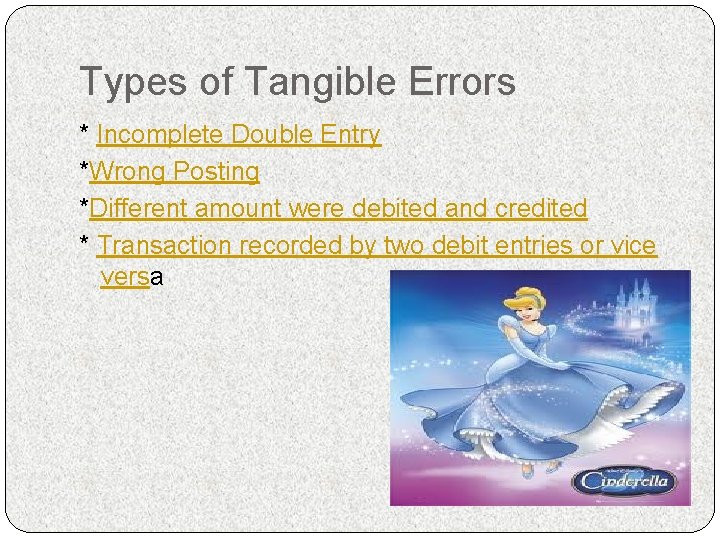 Types of Tangible Errors

* Incomplete Double Entry

*Wrong Posting

*Different amount were debited and credited

* Transaction recorded by two debit entries or vice versa

Cinderella